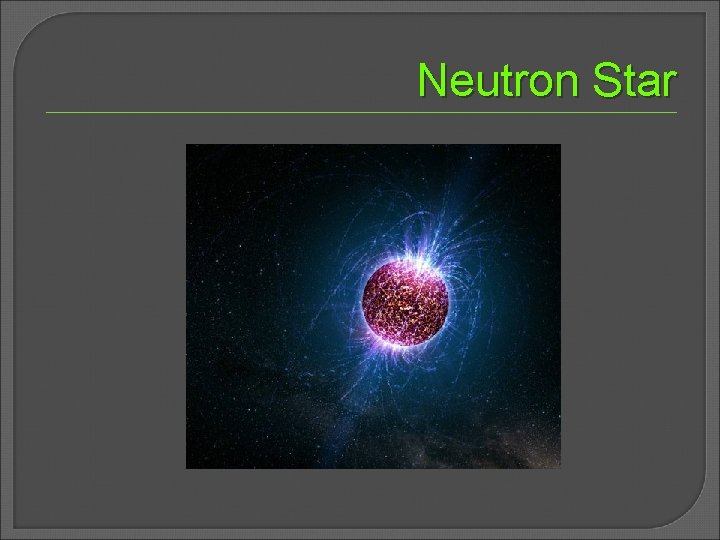 Neutron Star